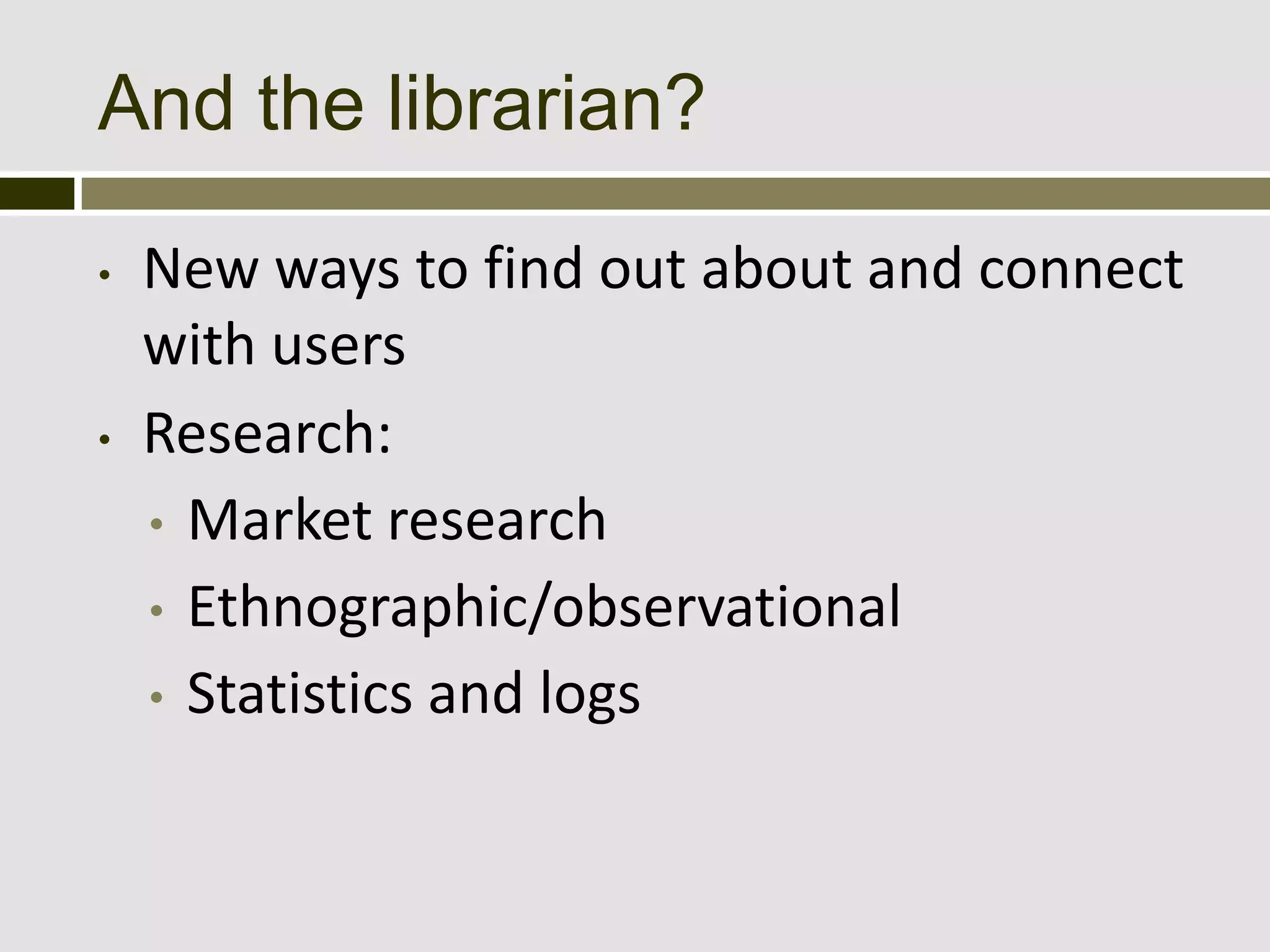 And the librarian?

• New ways to find out about and connect with users
• Research:
  • Market research
  • Ethnographic/observational
  • Statistics and logs